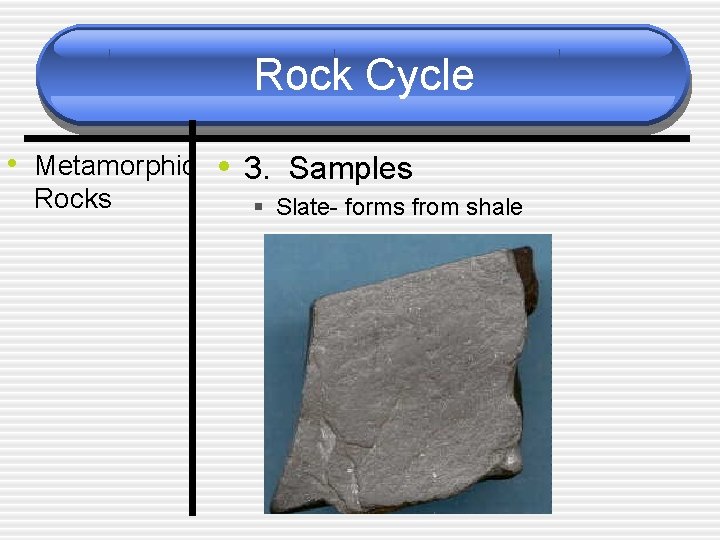 Rock Cycle

• Metamorphic Rocks

• 3. Samples
  ▪ Slate- forms from shale